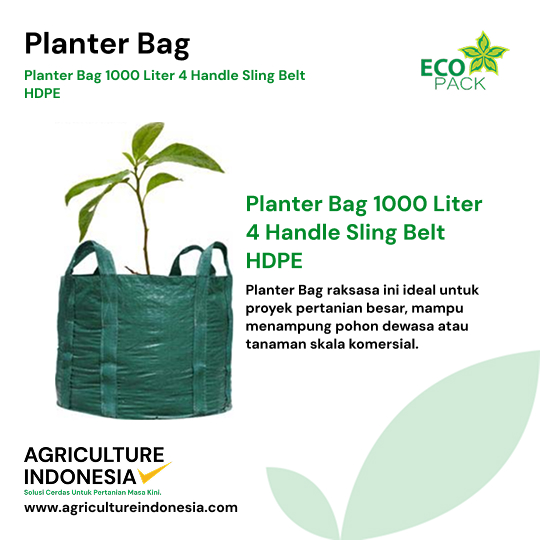 Planter Bag

Planter Bag 1000 Liter 4 Handle Sling Belt HDPE

ECO PACK

Planter Bag 1000 Liter 4 Handle Sling Belt HDPE

Planter Bag raksasa ini ideal untuk proyek pertanian besar, mampu menampung pohon dewasa atau tanaman skala komersial.

AGRICULTURE INDONESIA

Solusi Cerdas Untuk Pertanian Masa Kini.

www.agricultureindonesia.com